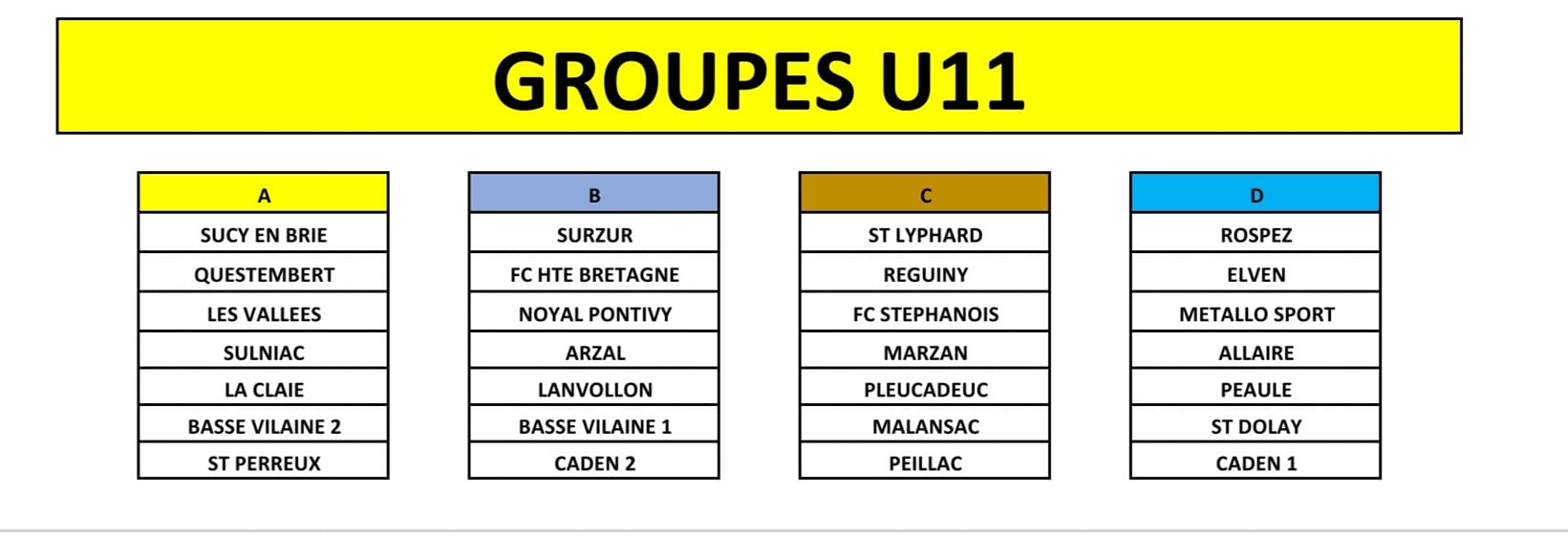 GROUPES U11

| A |
|---|
| SUCY EN BRIE |
| QUESTEMBERT |
| LES VALLEES |
| SULNIAC |
| LA CLAIE |
| BASSE VILAINE 2 |
| ST PERREUX |

| B |
|---|
| SURZUR |
| FC HTE BRETAGNE |
| NOYAL PONTIVY |
| ARZAL |
| LANVOLLON |
| BASSE VILAINE 1 |
| CADEN 2 |

| C |
|---|
| ST LYPHARD |
| REGUINY |
| FC STEPHANOIS |
| MARZAN |
| PLEUCADEUC |
| MALANSAC |
| PEILLAC |

| D |
|---|
| ROSPEZ |
| ELVEN |
| METALLO SPORT |
| ALLAIRE |
| PEAULE |
| ST DOLAY |
| CADEN 1 |